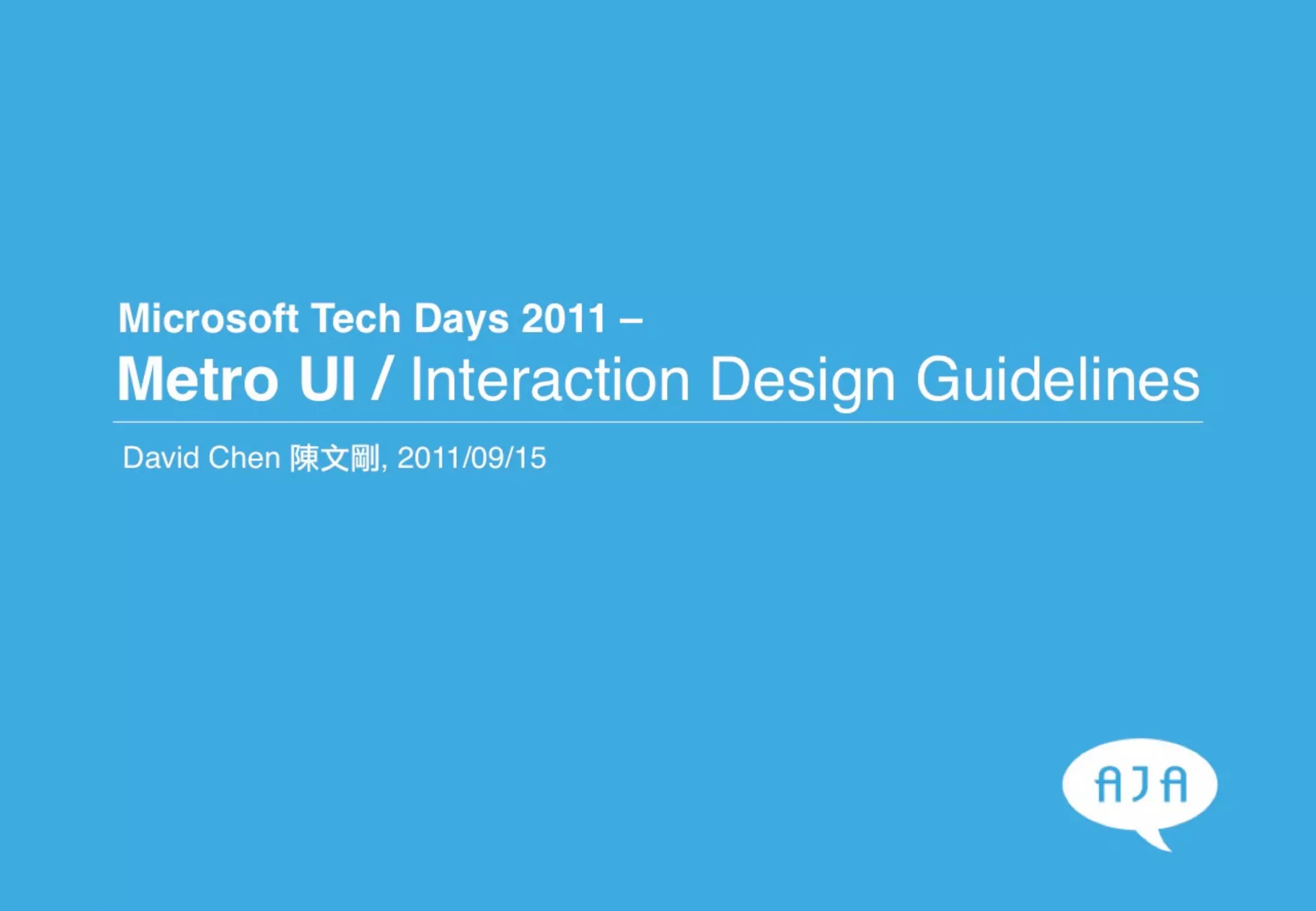 Microsoft Tech Days 2011 –

Metro UI / Interaction Design Guidelines

David Chen 陳文剛, 2011/09/15

AJA